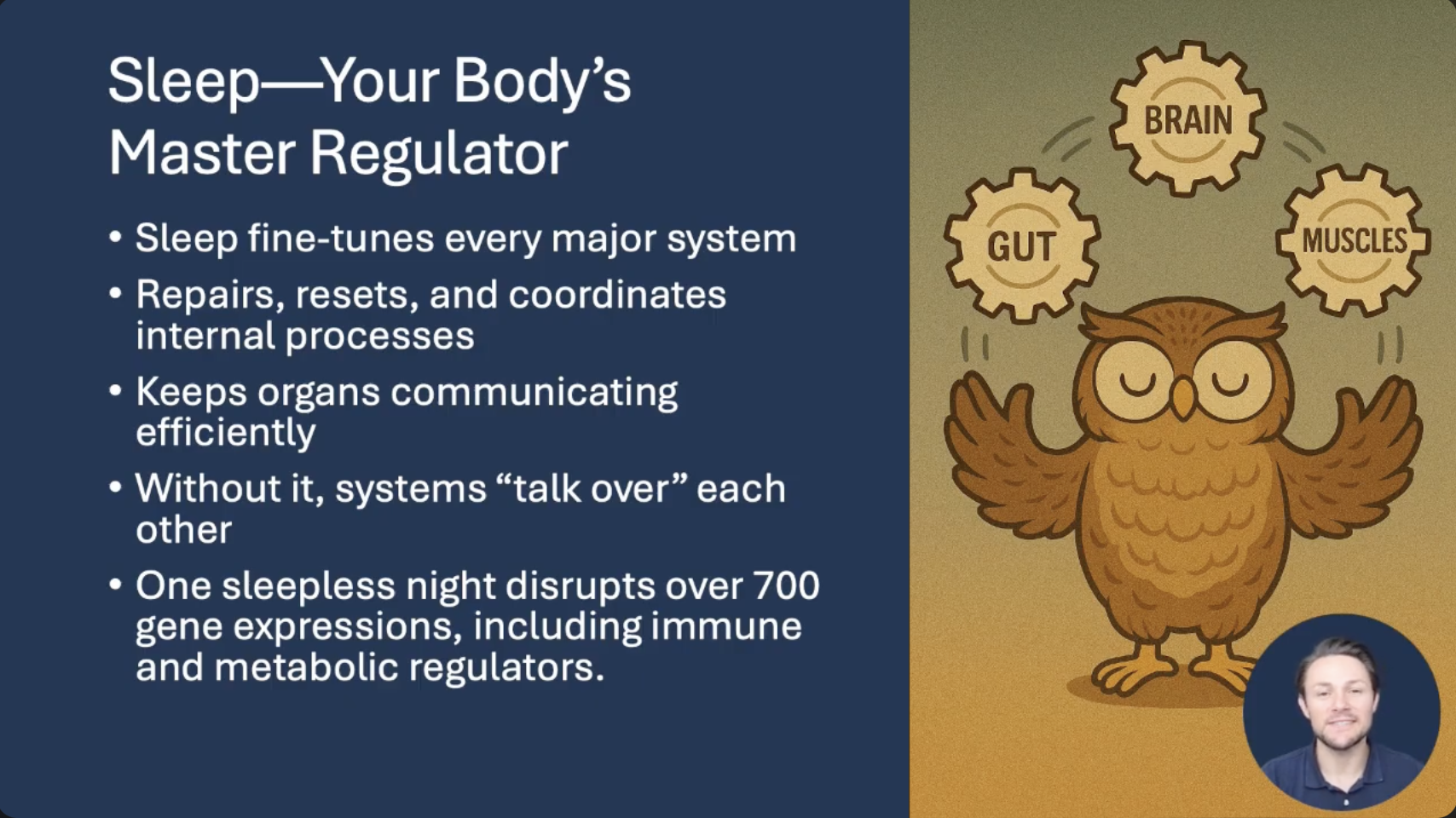 Sleep—Your Body's Master Regulator

• Sleep fine-tunes every major system
• Repairs, resets, and coordinates internal processes
• Keeps organs communicating efficiently
• Without it, systems "talk over" each other
• One sleepless night disrupts over 700 gene expressions, including immune and metabolic regulators.

BRAIN
GUT
MUSCLES